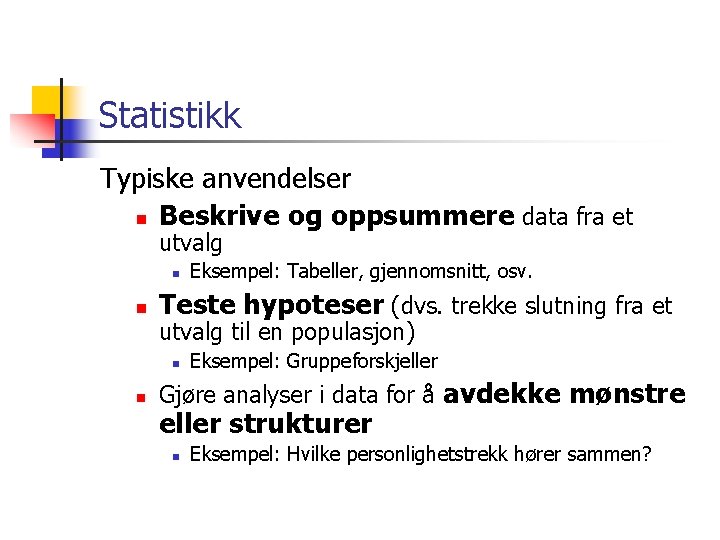 Statistikk

Typiske anvendelser

Beskrive og oppsummere data fra et utvalg

Eksempel: Tabeller, gjennomsnitt, osv.

Teste hypoteser (dvs. trekke slutning fra et utvalg til en populasjon)

Eksempel: Gruppeforskjeller

Gjøre analyser i data for å avdekke mønstre eller strukturer

Eksempel: Hvilke personlighetstrekk hører sammen?